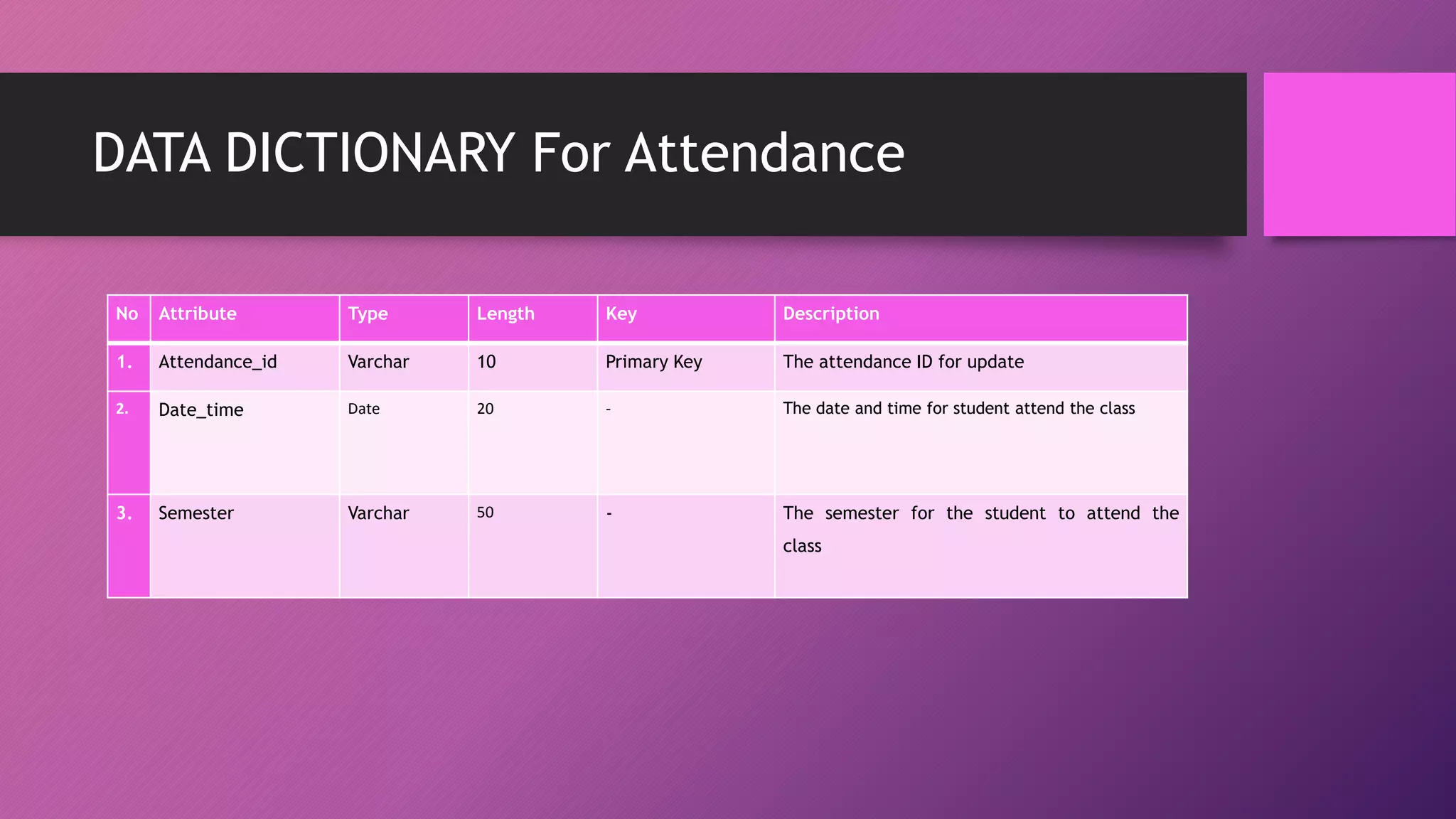 DATA DICTIONARY For Attendance

| No | Attribute | Type | Length | Key | Description |
|---|---|---|---|---|---|
| 1. | Attendance_id | Varchar | 10 | Primary Key | The attendance ID for update |
| 2. | Date_time | Date | 20 | - | The date and time for student attend the class |
| 3. | Semester | Varchar | 50 | - | The semester for the student to attend the class |